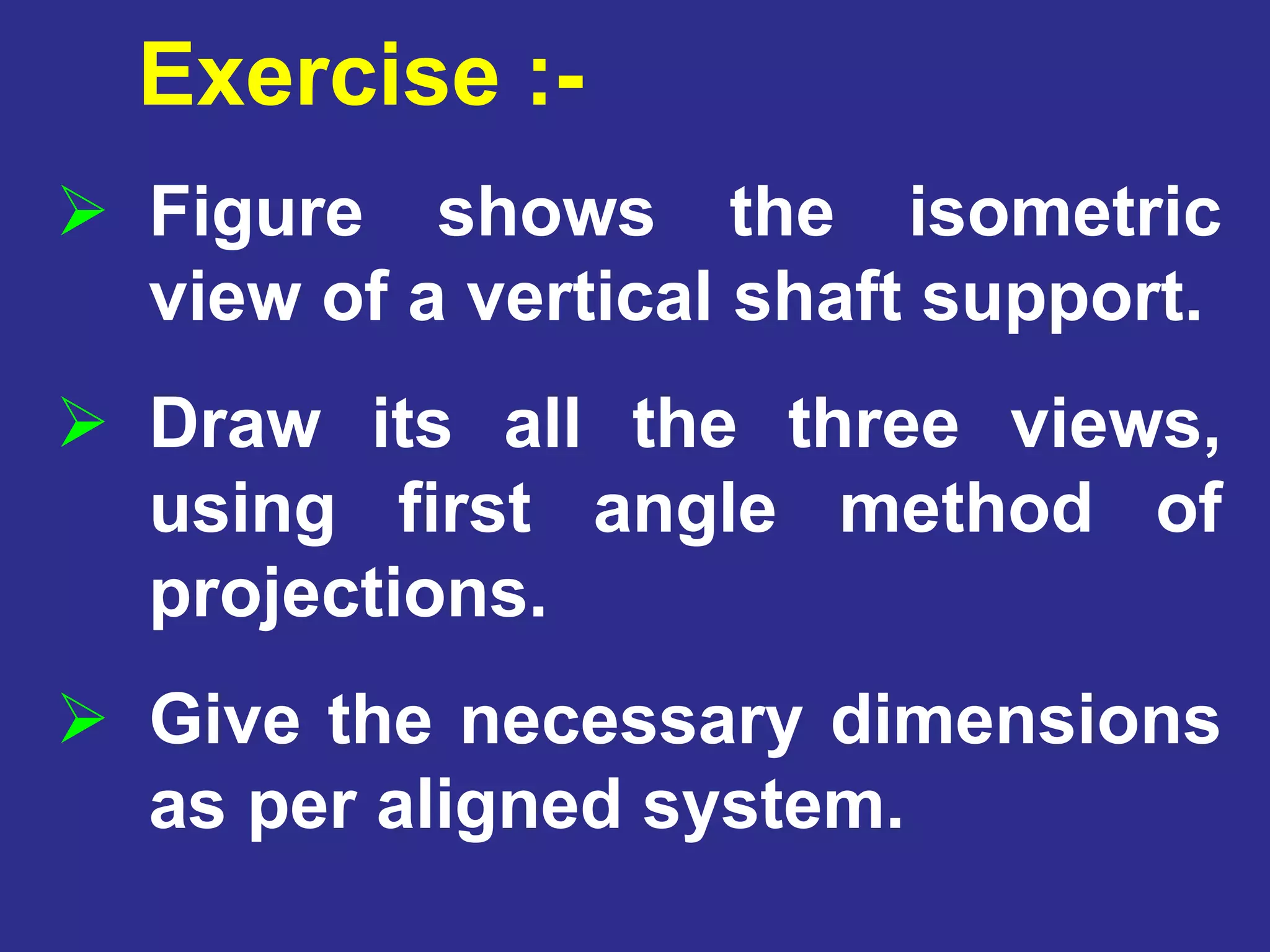 Exercise :-

➢ Figure shows the isometric view of a vertical shaft support.

➢ Draw its all the three views, using first angle method of projections.

➢ Give the necessary dimensions as per aligned system.